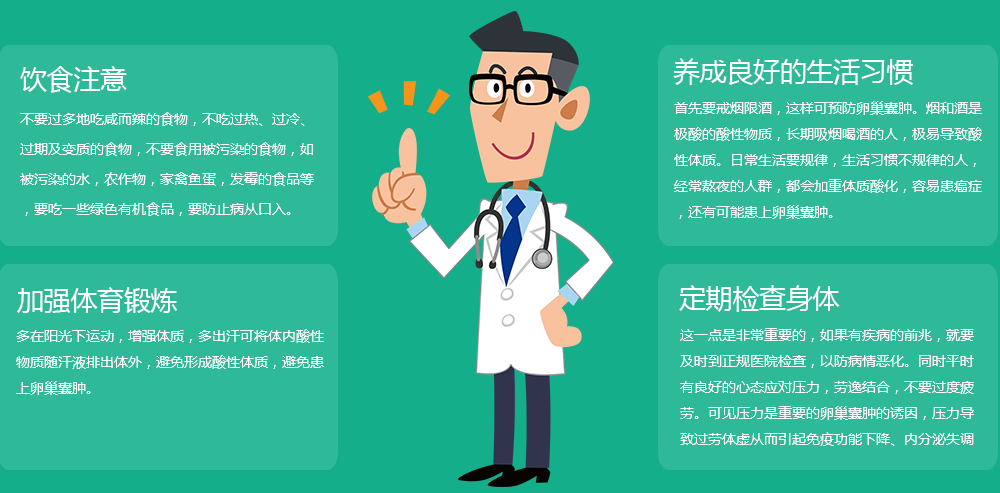 饮食注意

不要过多地吃咸而辣的食物，不吃过热、过冷、过期及变质的食物，不要食用被污染的食物，如被污染的水，农作物，家禽鱼蛋，发霉的食品等，要吃一些绿色有机食品，要防止病从口入。

加强体育锻炼

多在阳光下运动，增强体质，多出汗可将体内酸性物质随汗液排出体外，避免形成酸性体质，避免患上卵巢囊肿。

养成良好的生活习惯

首先要戒烟限酒，这样可预防卵巢囊肿。烟和酒是极酸的酸性物质，长期吸烟喝酒的人，极易导致酸性体质。日常生活要规律，生活习惯不规律的人，经常熬夜的人群，都会加重体质酸化，容易患癌症，还有可能患上卵巢囊肿。

定期检查身体

这一点是非常重要的，如果有疾病的前兆，就要及时到正规医院检查，以防病情恶化。同时平时有良好的心态应对压力，劳逸结合，不要过度疲劳。可见压力是重要的卵巢囊肿的诱因，压力导致过劳体虚从而引起免疫功能下降、内分泌失调